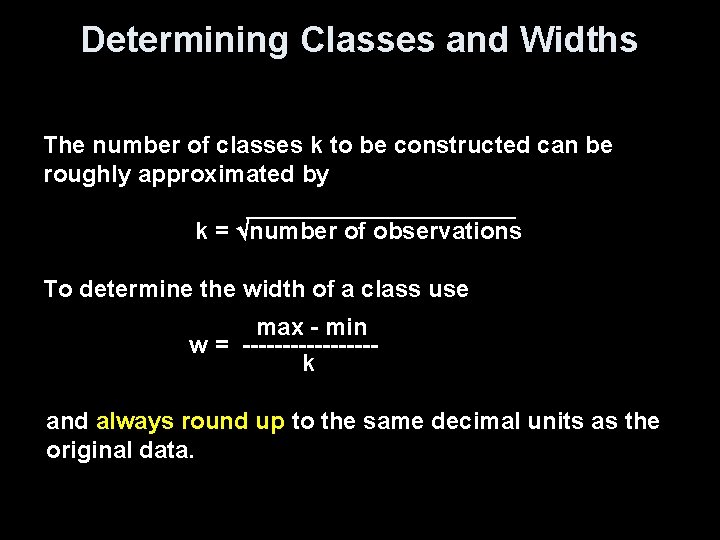 Determining Classes and Widths

The number of classes k to be constructed can be roughly approximated by

$k = \sqrt{\text{number of observations}}$

To determine the width of a class use

$w = \frac{\text{max - min}}{k}$

and always round up to the same decimal units as the original data.